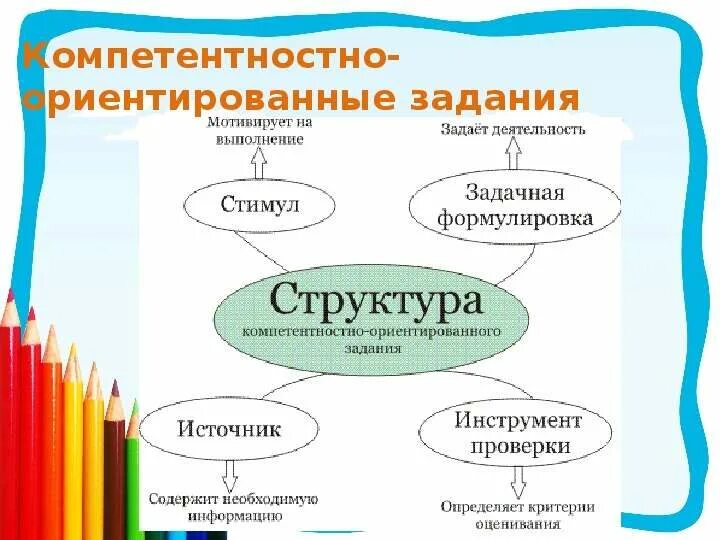 Компетентностно-ориентированные задания

Мотивирует на выполнение

Задаёт деятельность

Стимул

Задачная формулировка

Структура
компетентностно-ориентированного задания

Источник

Инструмент проверки

Содержит необходимую информацию

Определяет критерии оценивания